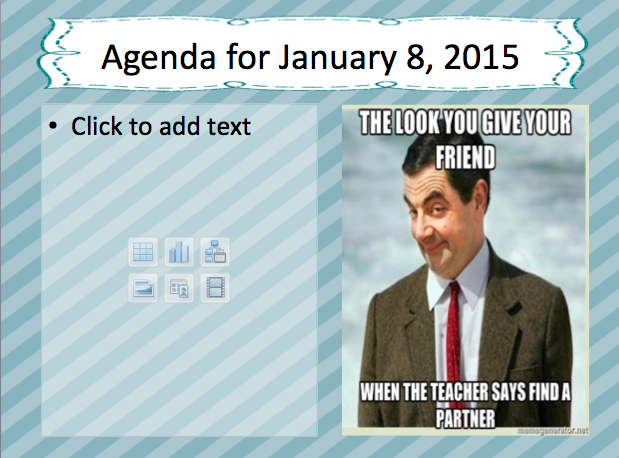 Agenda for January 8, 2015

• Click to add text

THE LOOK YOU GIVE YOUR FRIEND

WHEN THE TEACHER SAYS FIND A PARTNER

memegenerator.net